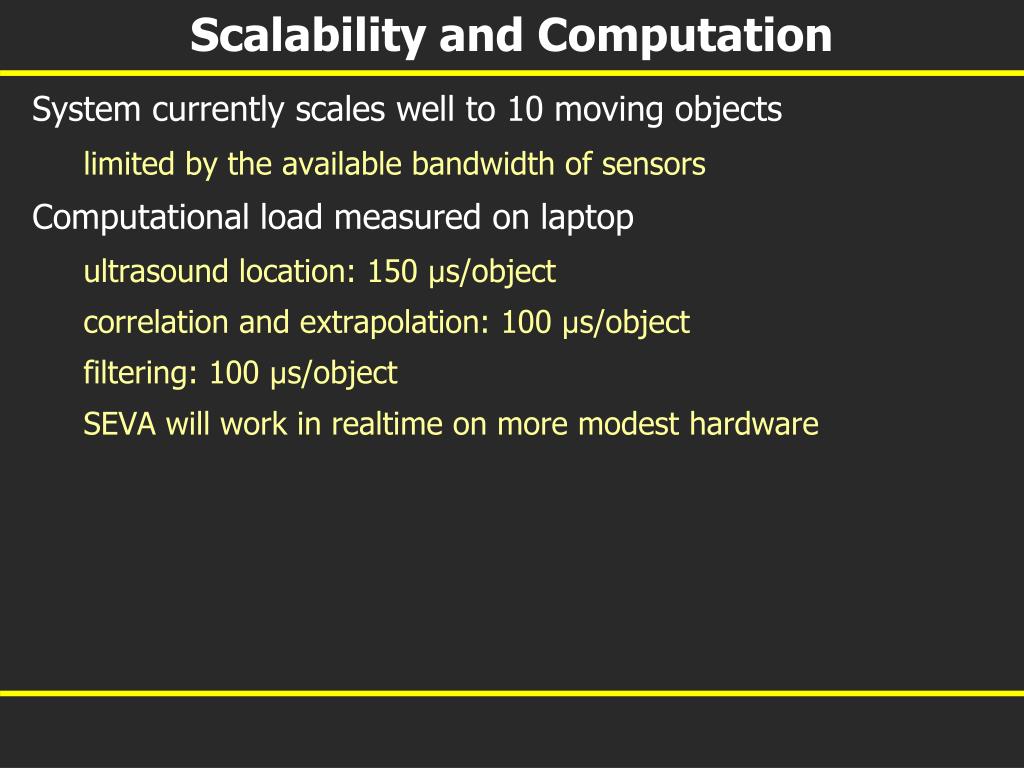 Scalability and Computation

System currently scales well to 10 moving objects

limited by the available bandwidth of sensors

Computational load measured on laptop

ultrasound location: 150 μs/object

correlation and extrapolation: 100 μs/object

filtering: 100 μs/object

SEVA will work in realtime on more modest hardware